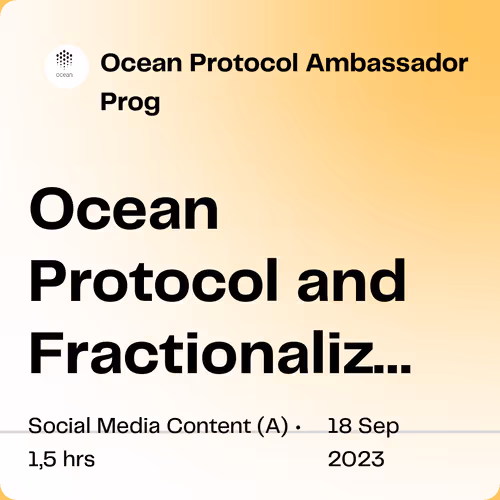 ocean

Ocean Protocol Ambassador Prog

Ocean Protocol and Fractionaliz...

Social Media Content (A) · 1,5 hrs

18 Sep 2023